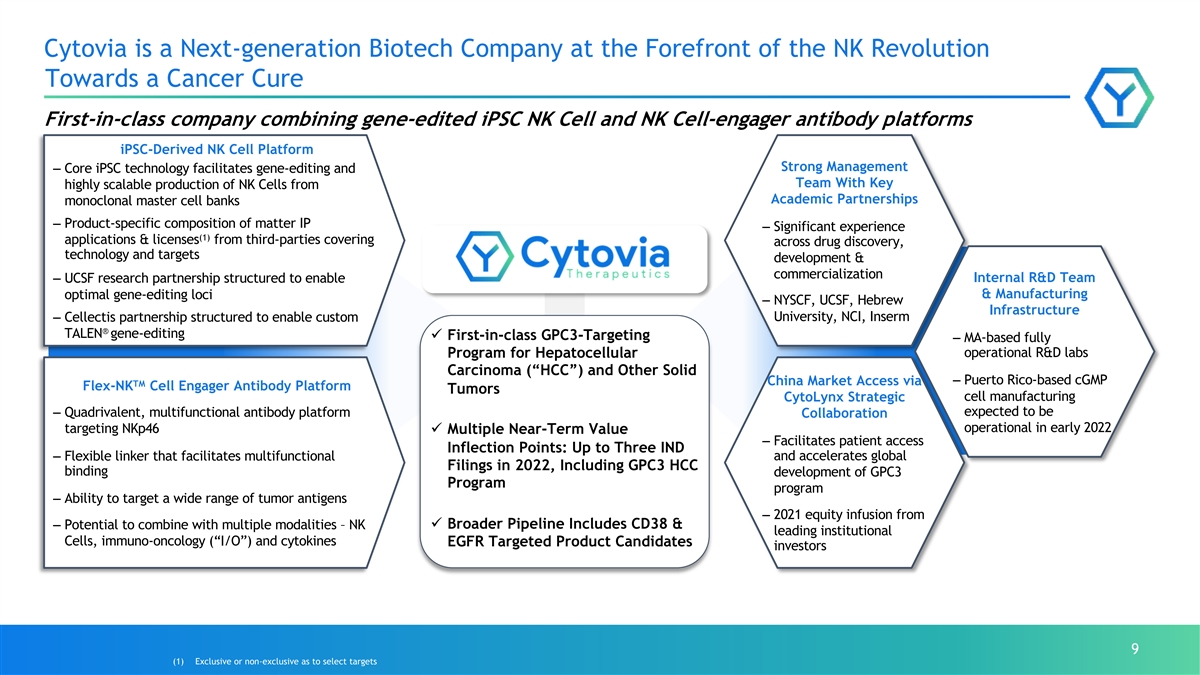 Cytovia is a Next-generation Biotech Company at the Forefront of the NK Revolution Towards a Cancer Cure

First-in-class company combining gene-edited iPSC NK Cell and NK Cell-engager antibody platforms

iPSC-Derived NK Cell Platform

– Core iPSC technology facilitates gene-editing and highly scalable production of NK Cells from monoclonal master cell banks

– Product-specific composition of matter IP applications & licenses$^{(1)}$ from third-parties covering technology and targets

– UCSF research partnership structured to enable optimal gene-editing loci

– Cellectis partnership structured to enable custom TALEN® gene-editing

Flex-NK™ Cell Engager Antibody Platform

– Quadrivalent, multifunctional antibody platform targeting NKp46

– Flexible linker that facilitates multifunctional binding

– Ability to target a wide range of tumor antigens

– Potential to combine with multiple modalities – NK Cells, immuno-oncology (“I/O”) and cytokines

Cytovia Therapeutics

✓ First-in-class GPC3-Targeting Program for Hepatocellular Carcinoma (“HCC”) and Other Solid Tumors

✓ Multiple Near-Term Value Inflection Points: Up to Three IND Filings in 2022, Including GPC3 HCC Program

✓ Broader Pipeline Includes CD38 & EGFR Targeted Product Candidates

Strong Management Team With Key Academic Partnerships

– Significant experience across drug discovery, development & commercialization

– NYSCF, UCSF, Hebrew University, NCI, Inserm

China Market Access via CytoLynx Strategic Collaboration

– Facilitates patient access and accelerates global development of GPC3 program

– 2021 equity infusion from leading institutional investors

Internal R&D Team & Manufacturing Infrastructure

– MA-based fully operational R&D labs

– Puerto Rico-based cGMP cell manufacturing expected to be operational in early 2022

9

(1) Exclusive or non-exclusive as to select targets